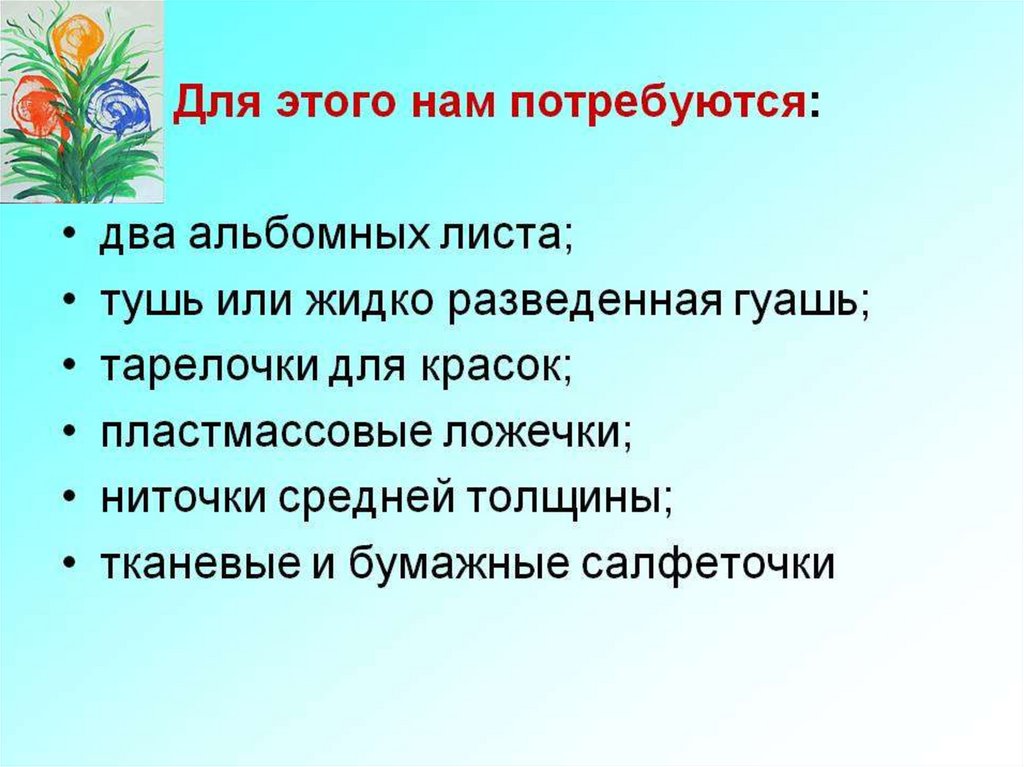 Для этого нам потребуются:

• два альбомных листа;
• тушь или жидко разведенная гуашь;
• тарелочки для красок;
• пластмассовые ложечки;
• ниточки средней толщины;
• тканевые и бумажные салфеточки